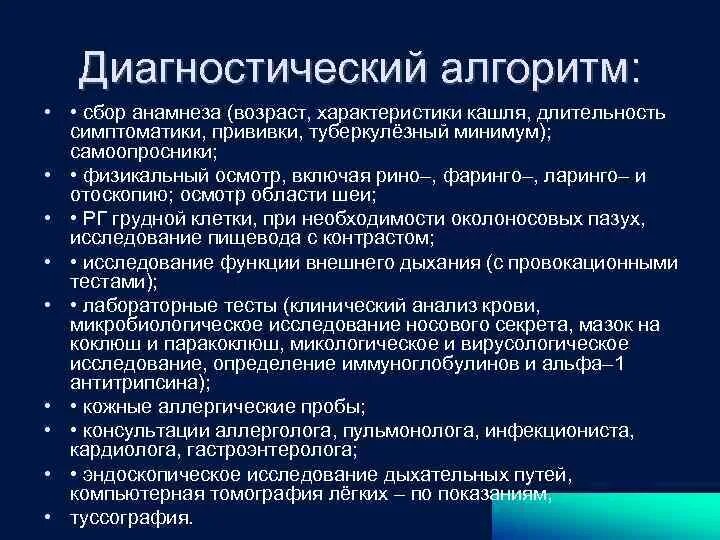 Диагностический алгоритм:

• • сбор анамнеза (возраст, характеристики кашля, длительность симптоматики, прививки, туберкулёзный минимум); самоопросники;

• • физикальный осмотр, включая рино–, фаринго–, ларинго– и отоскопию; осмотр области шеи;

• • РГ грудной клетки, при необходимости околоносовых пазух, исследование пищевода с контрастом;

• • исследование функции внешнего дыхания (с провокационными тестами);

• • лабораторные тесты (клинический анализ крови, микробиологическое исследование носового секрета, мазок на коклюш и паракоклюш, микологическое и вирусологическое исследование, определение иммуноглобулинов и альфа–1 антитрипсина);

• • кожные аллергические пробы;

• • консультации аллерголога, пульмонолога, инфекциониста, кардиолога, гастроэнтеролога;

• • эндоскопическое исследование дыхательных путей, компьютерная томография лёгких – по показаниям,

• туссография.